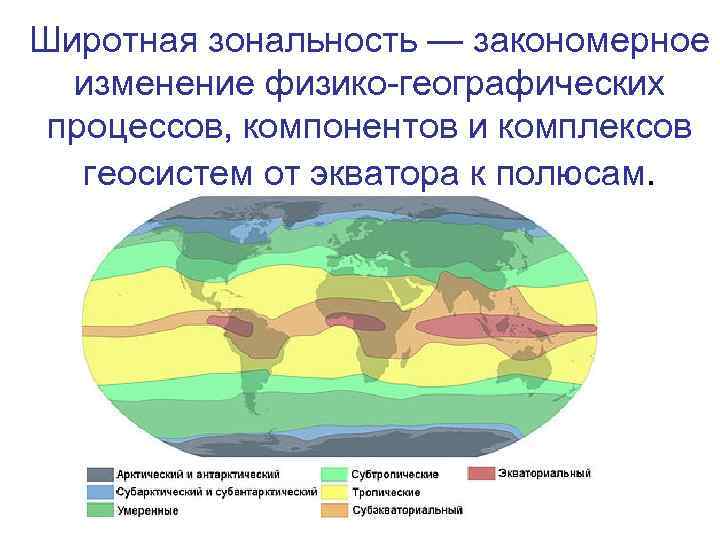 Широтная зональность — закономерное изменение физико-географических процессов, компонентов и комплексов геосистем от экватора к полюсам.

Арктический и антарктический
Субарктический и субантарктический
Умеренные
Субтропические
Тропические
Субэкваториальный
Экваториальный